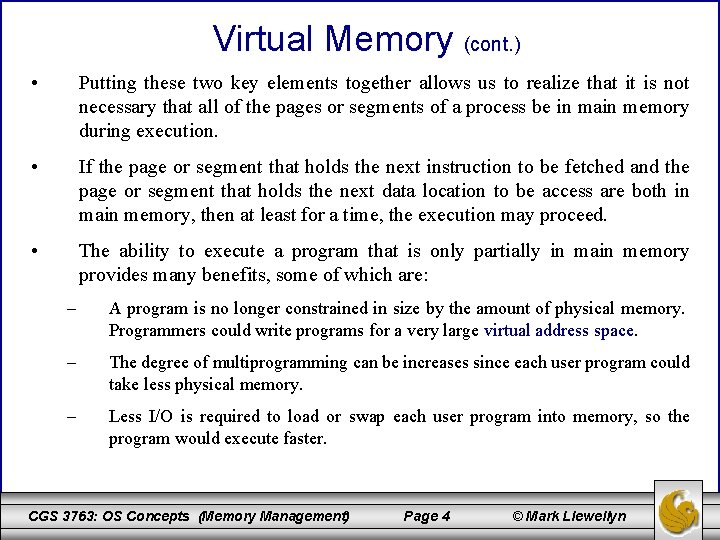 Virtual Memory (cont.)

• Putting these two key elements together allows us to realize that it is not necessary that all of the pages or segments of a process be in main memory during execution.

• If the page or segment that holds the next instruction to be fetched and the page or segment that holds the next data location to be access are both in main memory, then at least for a time, the execution may proceed.

• The ability to execute a program that is only partially in main memory provides many benefits, some of which are:

– A program is no longer constrained in size by the amount of physical memory. Programmers could write programs for a very large virtual address space.

– The degree of multiprogramming can be increases since each user program could take less physical memory.

– Less I/O is required to load or swap each user program into memory, so the program would execute faster.

CGS 3763: OS Concepts (Memory Management) Page 4 © Mark Llewellyn